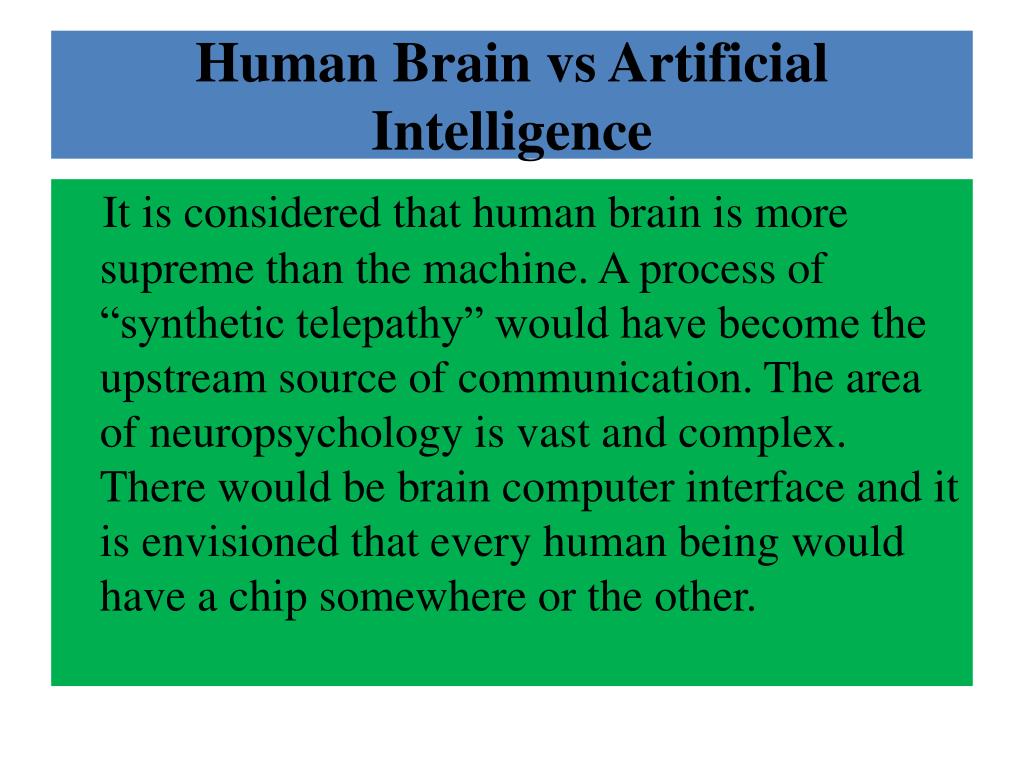 Human Brain vs Artificial Intelligence

It is considered that human brain is more supreme than the machine. A process of “synthetic telepathy” would have become the upstream source of communication. The area of neuropsychology is vast and complex. There would be brain computer interface and it is envisioned that every human being would have a chip somewhere or the other.